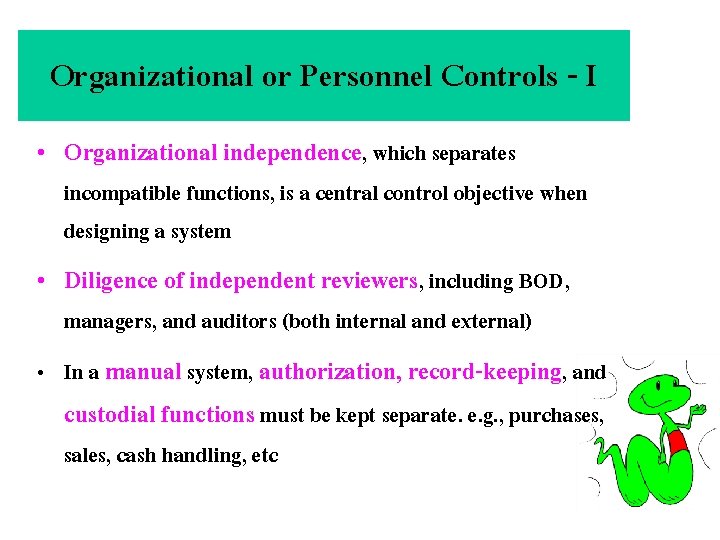 Organizational or Personnel Controls - I

• Organizational independence, which separates incompatible functions, is a central control objective when designing a system

• Diligence of independent reviewers, including BOD, managers, and auditors (both internal and external)

• In a manual system, authorization, record-keeping, and custodial functions must be kept separate. e.g., purchases, sales, cash handling, etc